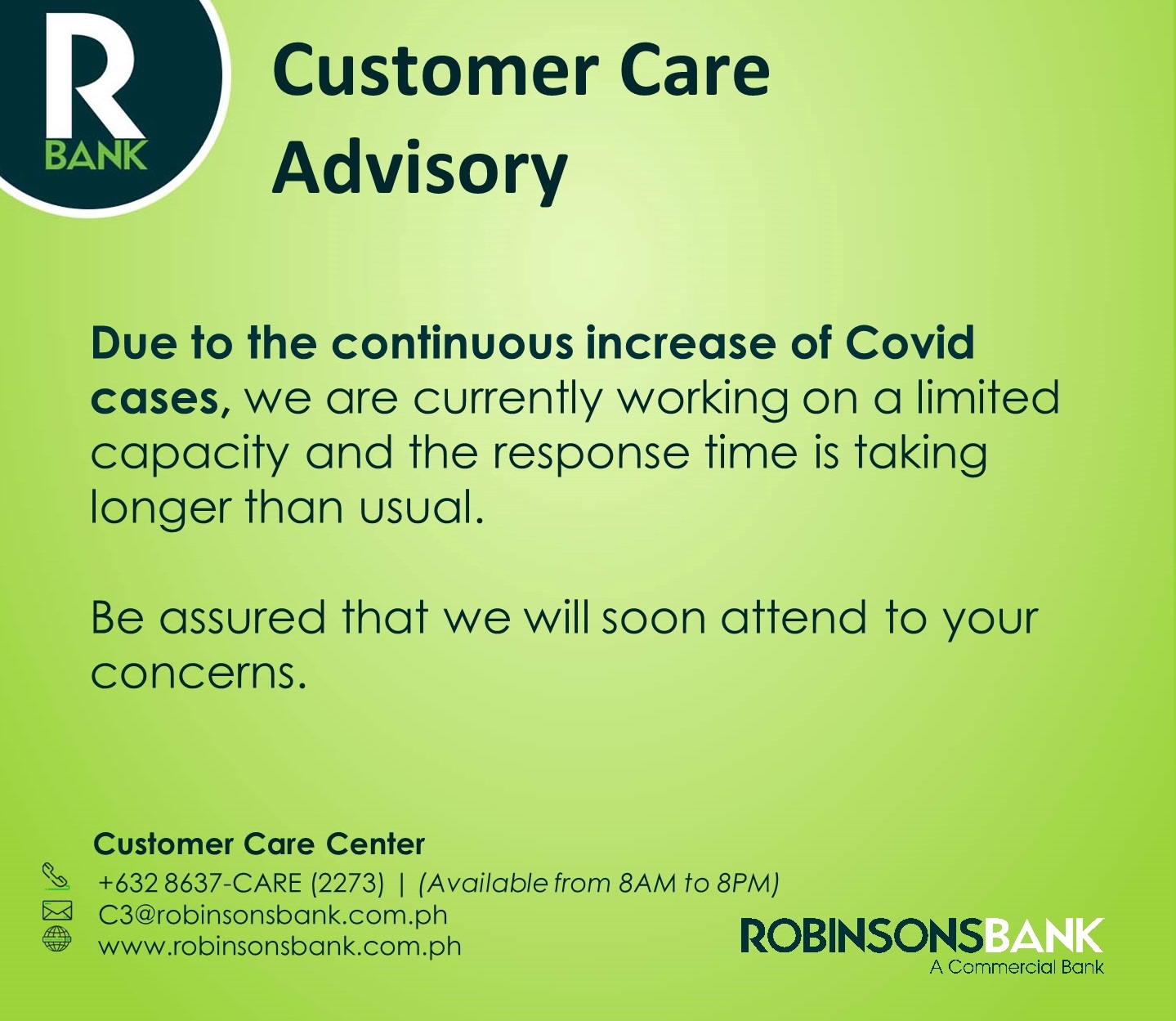 R
BANK

Customer Care Advisory

Due to the continuous increase of Covid cases, we are currently working on a limited capacity and the response time is taking longer than usual.

Be assured that we will soon attend to your concerns.

Customer Care Center
+632 8637-CARE (2273) | (Available from 8AM to 8PM)
C3@robinsonsbank.com.ph
www.robinsonsbank.com.ph

ROBINSONSBANK
A Commercial Bank